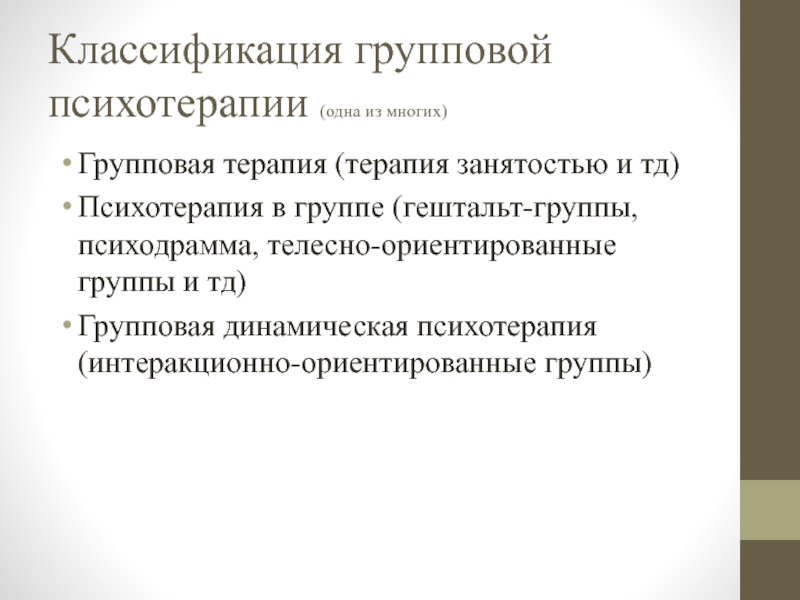 Классификация групповой психотерапии (одна из многих)

• Групповая терапия (терапия занятостью и тд)
• Психотерапия в группе (гештальт-группы, психодрамма, телесно-ориентированные группы и тд)
• Групповая динамическая психотерапия (интеракционно-ориентированные группы)